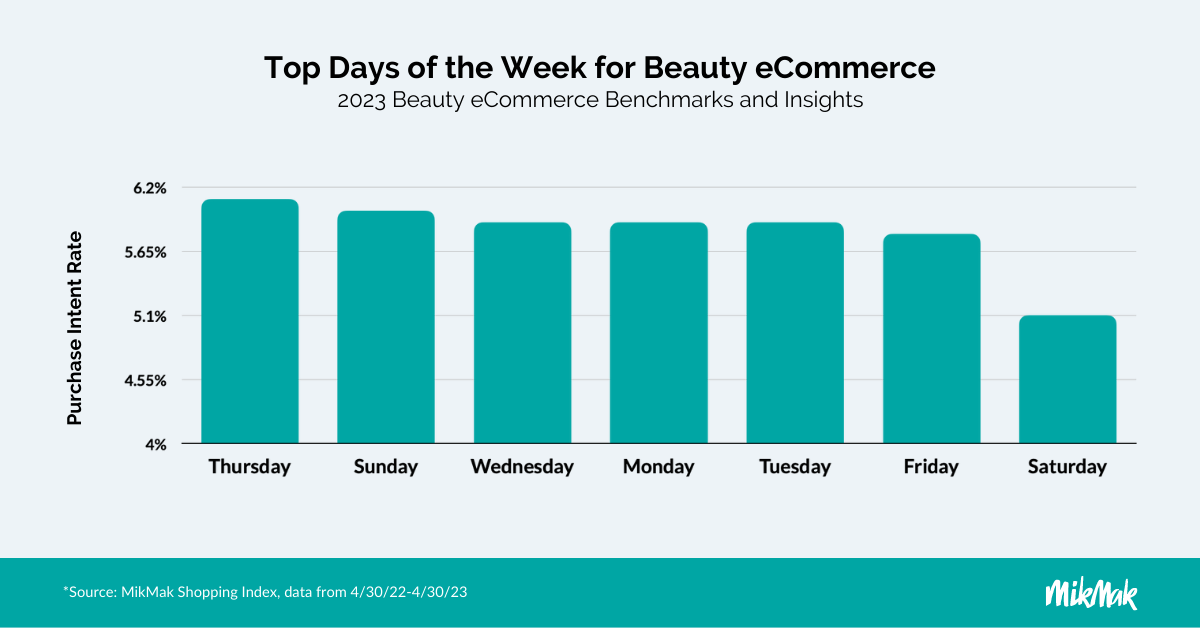 Top Days of the Week for Beauty eCommerce
2023 Beauty eCommerce Benchmarks and Insights

Purchase Intent Rate

6.2%
5.65%
5.1%
4.55%
4%

Thursday
Sunday
Wednesday
Monday
Tuesday
Friday
Saturday

*Source: MikMak Shopping Index, data from 4/30/22-4/30/23

MikMak